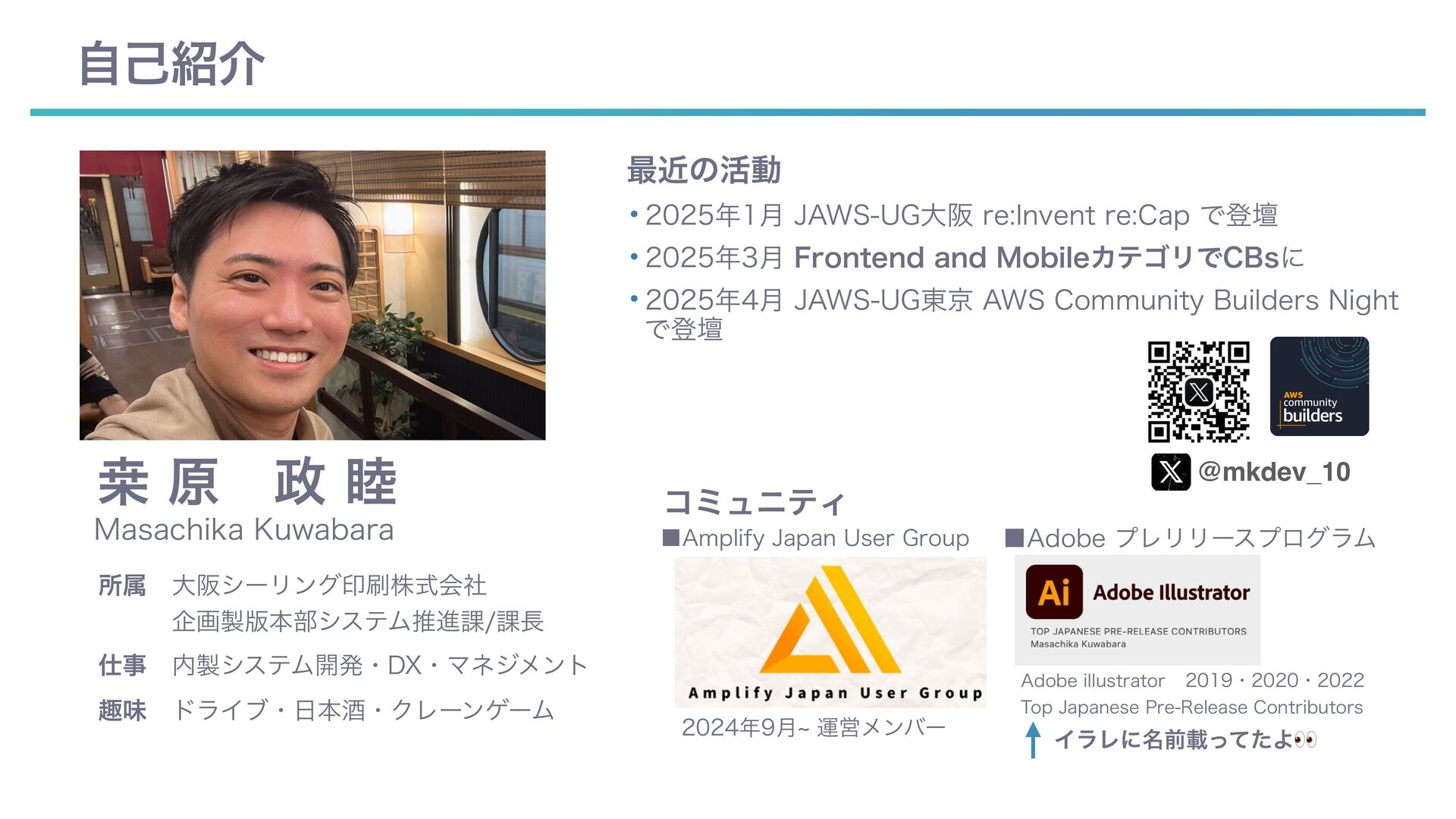 自己紹介

桒原　政睦
Masachika Kuwabara

所属　大阪シーリング印刷株式会社
企画製版本部システム推進課/課長

仕事　内製システム開発・DX・マネジメント

趣味　ドライブ・日本酒・クレーンゲーム

最近の活動

• 2025年1月 JAWS-UG大阪 re:Invent re:Cap で登壇
• 2025年3月 Frontend and MobileカテゴリでCBsに
• 2025年4月 JAWS-UG東京 AWS Community Builders Night で登壇

AWS community builders

@mkdev_10

コミュニティ

■Amplify Japan User Group

Amplify Japan User Group

2024年9月~ 運営メンバー

■Adobe プレリリースプログラム

Ai Adobe Illustrator
TOP JAPANESE PRE-RELEASE CONTRIBUTORS
Masachika Kuwabara

Adobe illustrator　2019・2020・2022
Top Japanese Pre-Release Contributors

イラレに名前載ってたよ👀